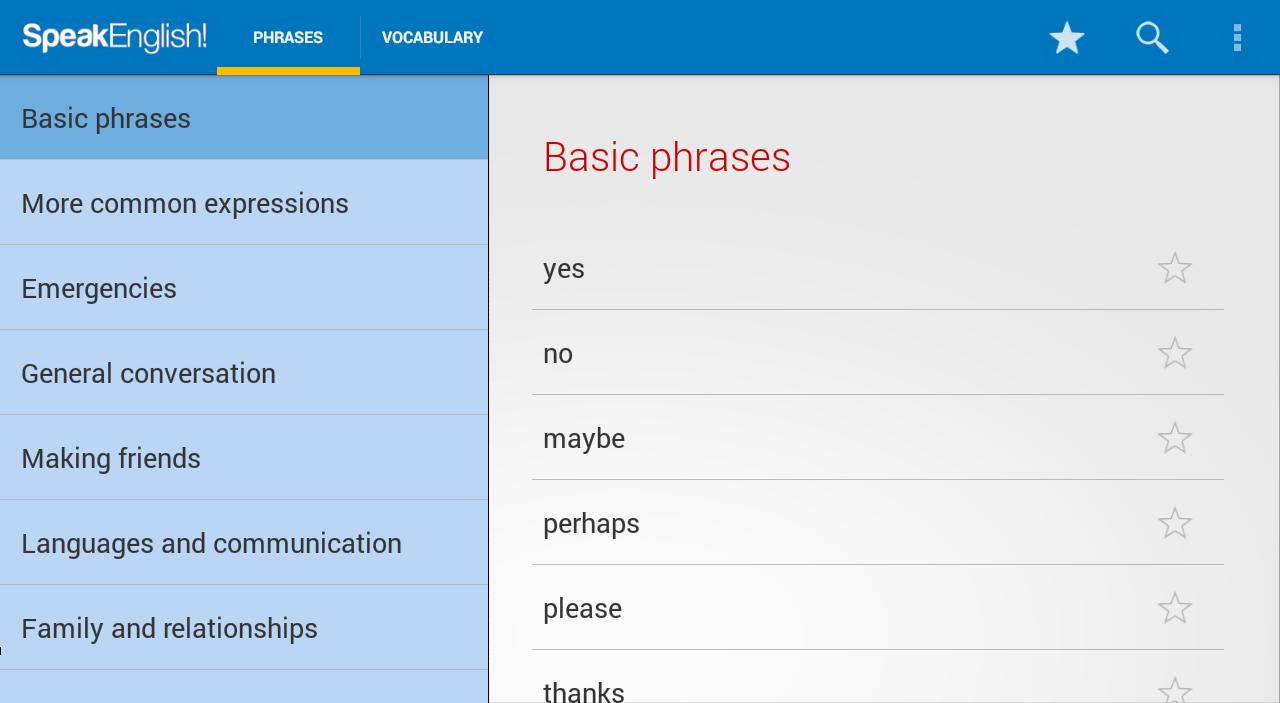 SpeakEnglish!
PHRASES
VOCABULARY

Basic phrases
More common expressions
Emergencies
General conversation
Making friends
Languages and communication
Family and relationships

Basic phrases

yes
no
maybe
perhaps
please
thanks